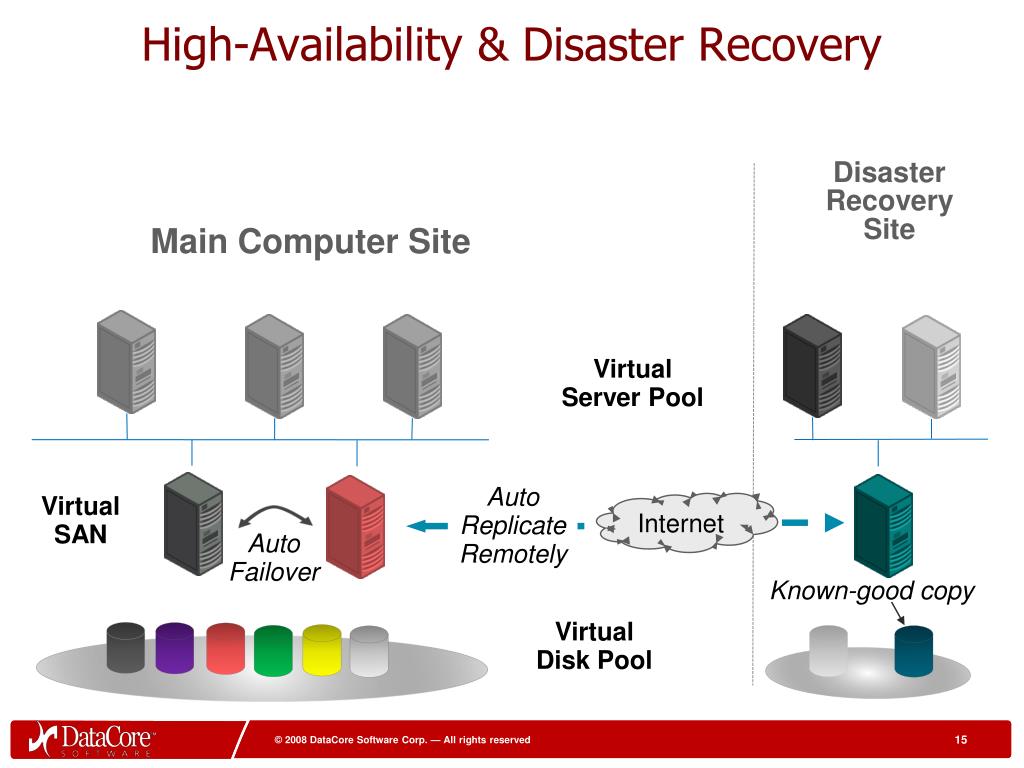 High-Availability & Disaster Recovery

Main Computer Site

Disaster Recovery Site

Virtual Server Pool

Virtual SAN

Auto Failover

Auto Replicate Remotely

Internet

Known-good copy

Virtual Disk Pool

DataCore SOFTWARE

© 2008 DataCore Software Corp. — All rights reserved

15